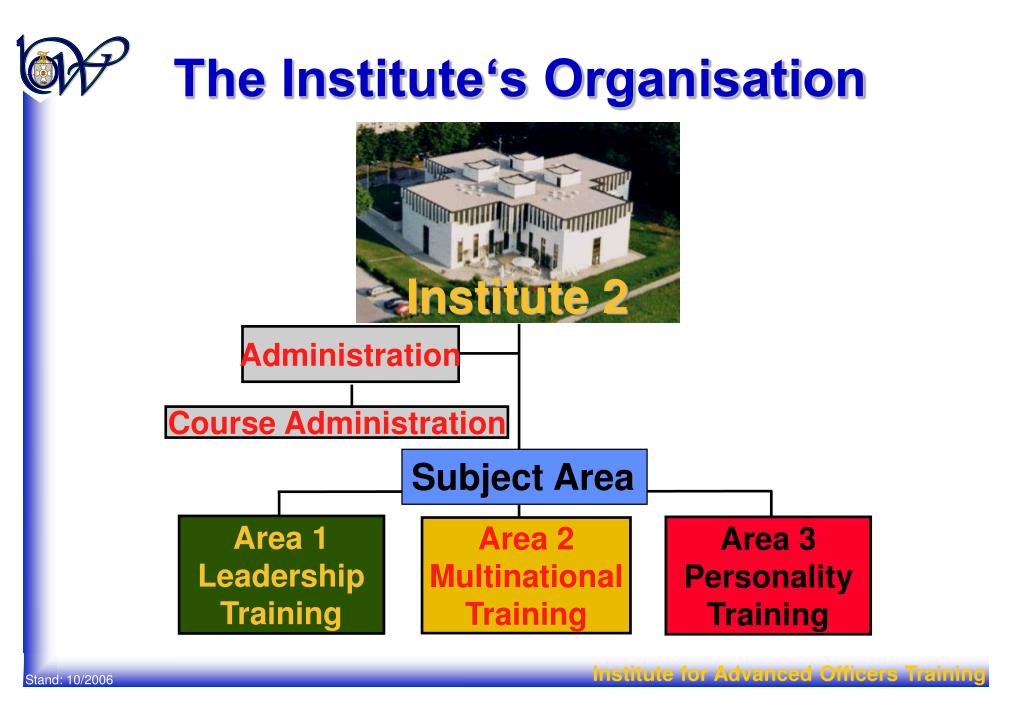 The Institute‘s Organisation

Institute 2

Administration

Course Administration

Subject Area

Area 1
Leadership
Training

Area 2
Multinational
Training

Area 3
Personality
Training

Stand: 10/2006

Institute for Advanced Officers Training